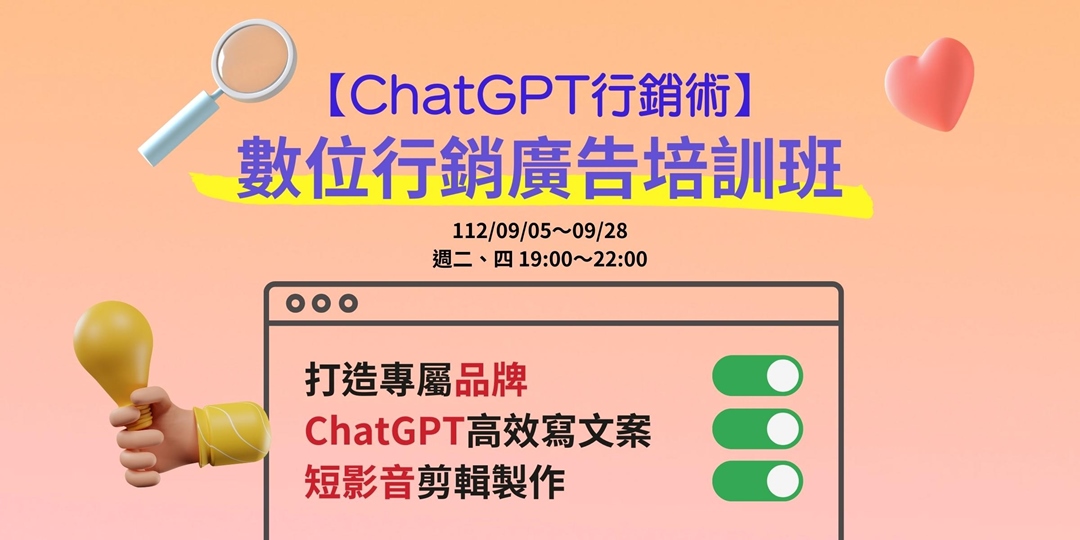 【ChatGPT行銷術】
數位行銷廣告培訓班

112/09/05～09/28
週二、四 19:00～22:00

打造專屬品牌
ChatGPT高效寫文案
短影音剪輯製作